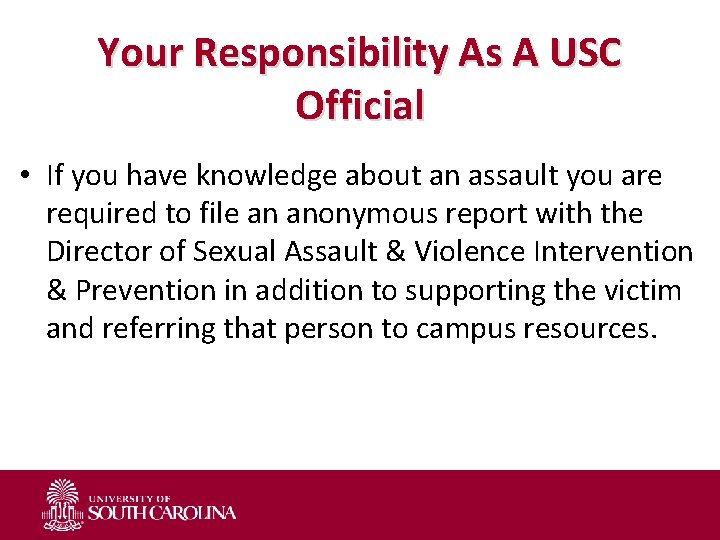 Your Responsibility As A USC Official

• If you have knowledge about an assault you are required to file an anonymous report with the Director of Sexual Assault & Violence Intervention & Prevention in addition to supporting the victim and referring that person to campus resources.

UNIVERSITY OF SOUTH CAROLINA